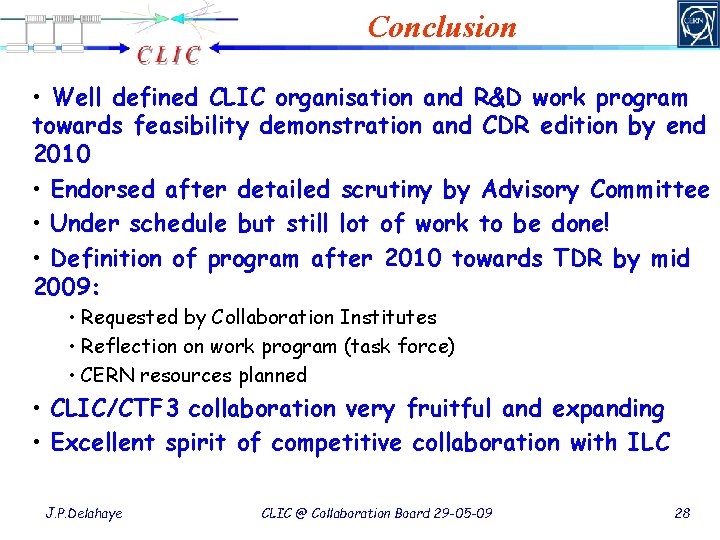 CLIC

Conclusion

CERN

• Well defined CLIC organisation and R&D work program towards feasibility demonstration and CDR edition by end 2010

• Endorsed after detailed scrutiny by Advisory Committee

• Under schedule but still lot of work to be done!

• Definition of program after 2010 towards TDR by mid 2009:

• Requested by Collaboration Institutes

• Reflection on work program (task force)

• CERN resources planned

• CLIC/CTF3 collaboration very fruitful and expanding

• Excellent spirit of competitive collaboration with ILC

J.P.Delahaye

CLIC @ Collaboration Board 29-05-09

28